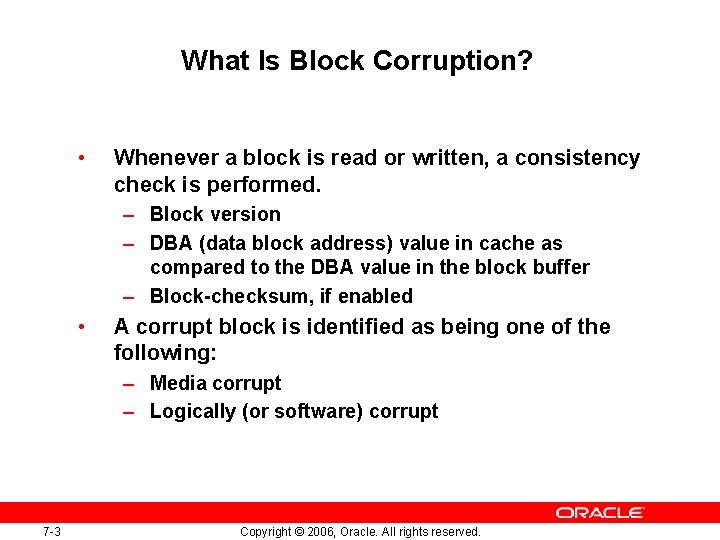 What Is Block Corruption?

• Whenever a block is read or written, a consistency check is performed.
– Block version
– DBA (data block address) value in cache as compared to the DBA value in the block buffer
– Block-checksum, if enabled
• A corrupt block is identified as being one of the following:
– Media corrupt
– Logically (or software) corrupt

ORACLE

7-3 Copyright © 2006, Oracle. All rights reserved.